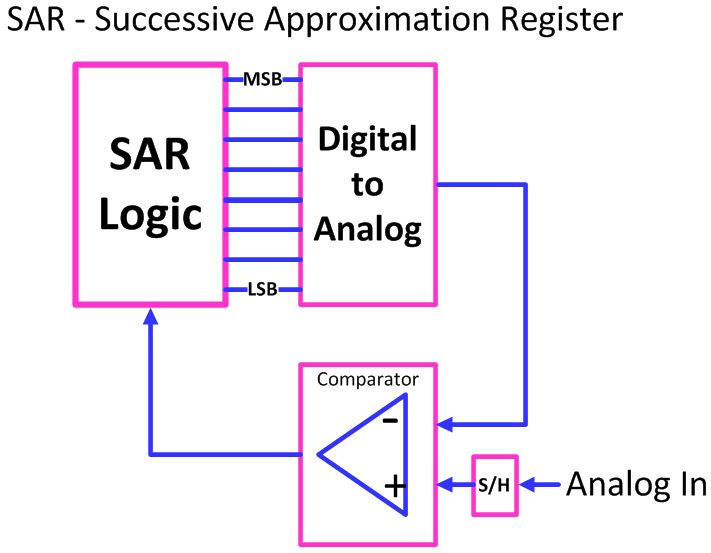 SAR - Successive Approximation Register

SAR Logic

MSB

LSB

Digital to Analog

Comparator

-

+

S/H

Analog In